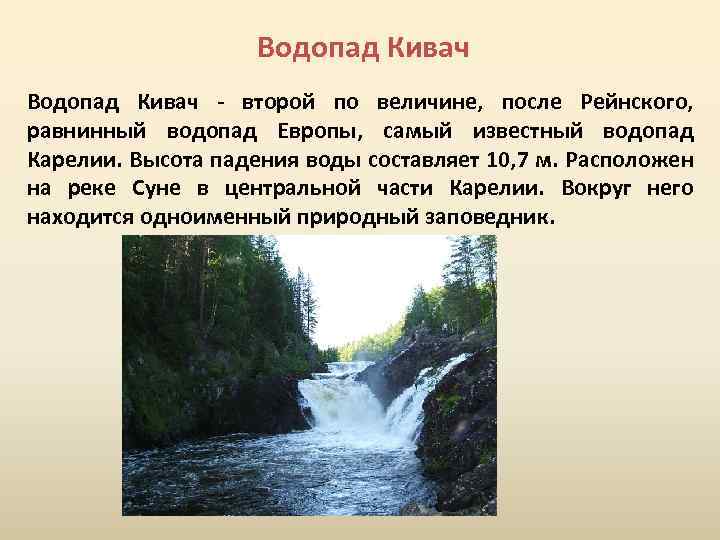 Водопад Кивач

Водопад Кивач - второй по величине, после Рейнского, равнинный водопад Европы, самый известный водопад Карелии. Высота падения воды составляет 10,7 м. Расположен на реке Суне в центральной части Карелии. Вокруг него находится одноименный природный заповедник.